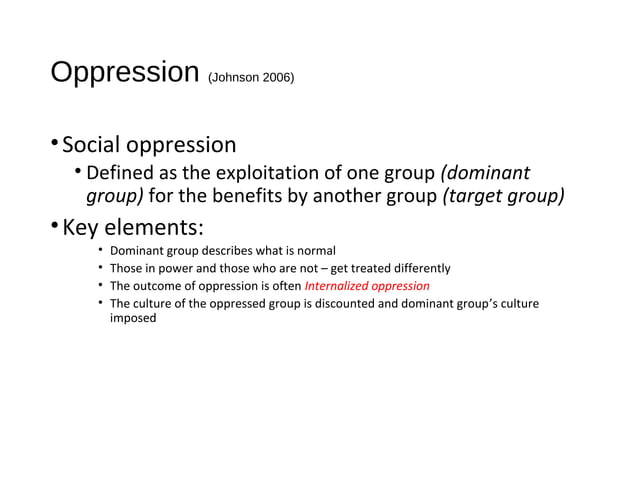 Oppression (Johnson 2006)

• Social oppression
  • Defined as the exploitation of one group (dominant group) for the benefits by another group (target group)
• Key elements:
  • Dominant group describes what is normal
  • Those in power and those who are not – get treated differently
  • The outcome of oppression is often Internalized oppression
  • The culture of the oppressed group is discounted and dominant group's culture imposed